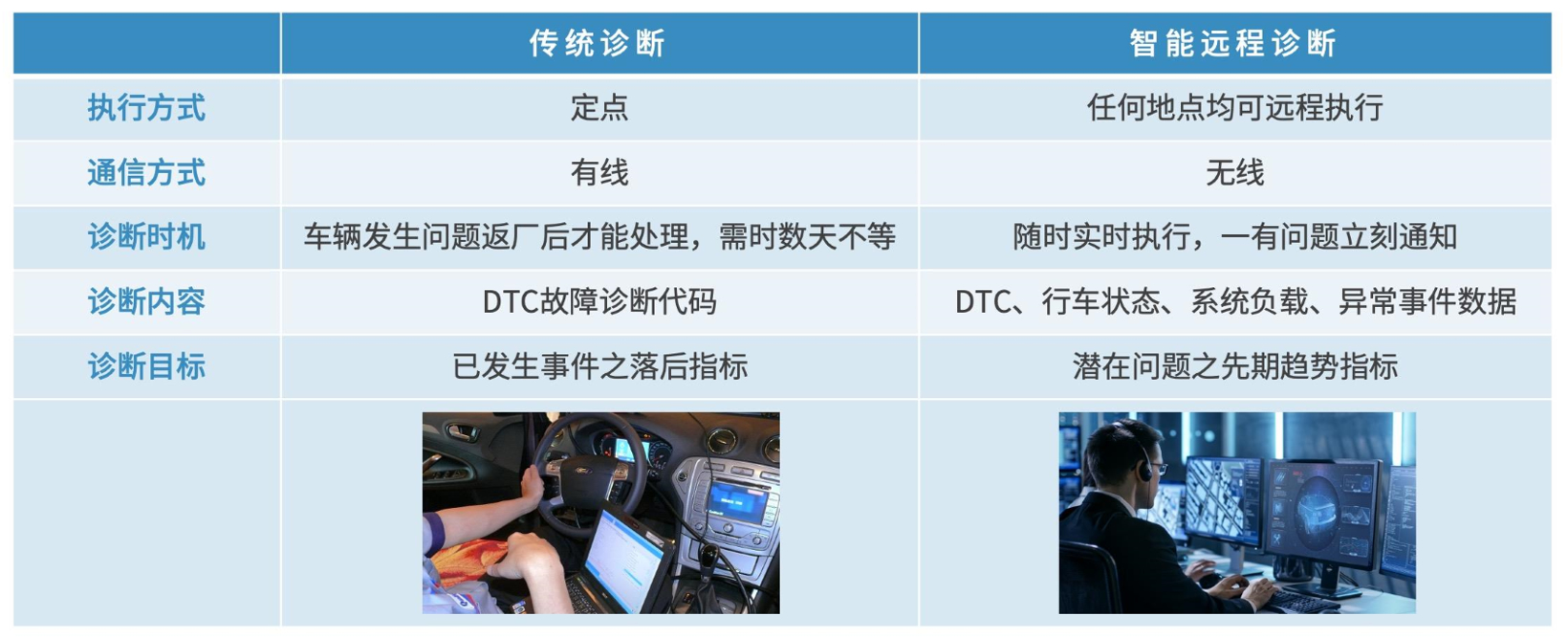 |  | 传统诊断 | 智能远程诊断 |
|---|---|---|
| 执行方式 | 定点 | 任何地点均可远程执行 |
| 通信方式 | 有线 | 无线 |
| 诊断时机 | 车辆发生问题返厂后才能处理，需时数天不等 | 随时实时执行，一有问题立刻通知 |
| 诊断内容 | DTC故障诊断代码 | DTC、行车状态、系统负载、异常事件数据 |
| 诊断目标 | 已发生事件之落后指标 | 潜在问题之先期趋势指标 |
|  |  |  |